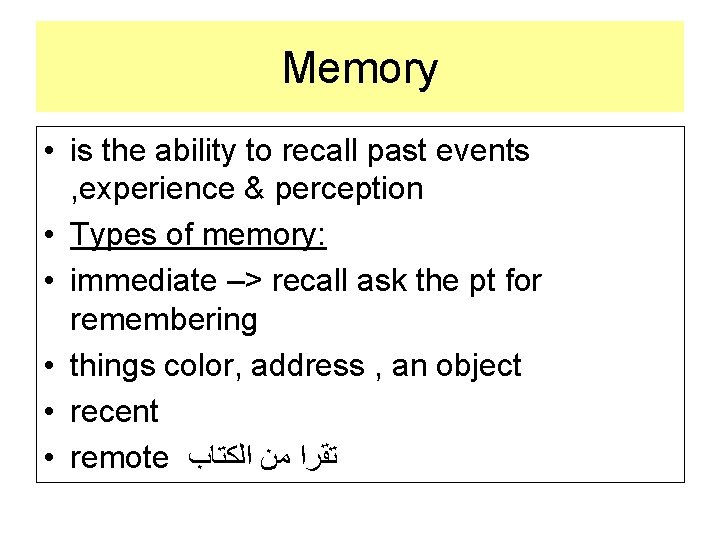 Memory

• is the ability to recall past events ,experience & perception
• Types of memory:
• immediate –> recall ask the pt for remembering
• things color, address , an object
• recent
• remote تقرا من الكتاب